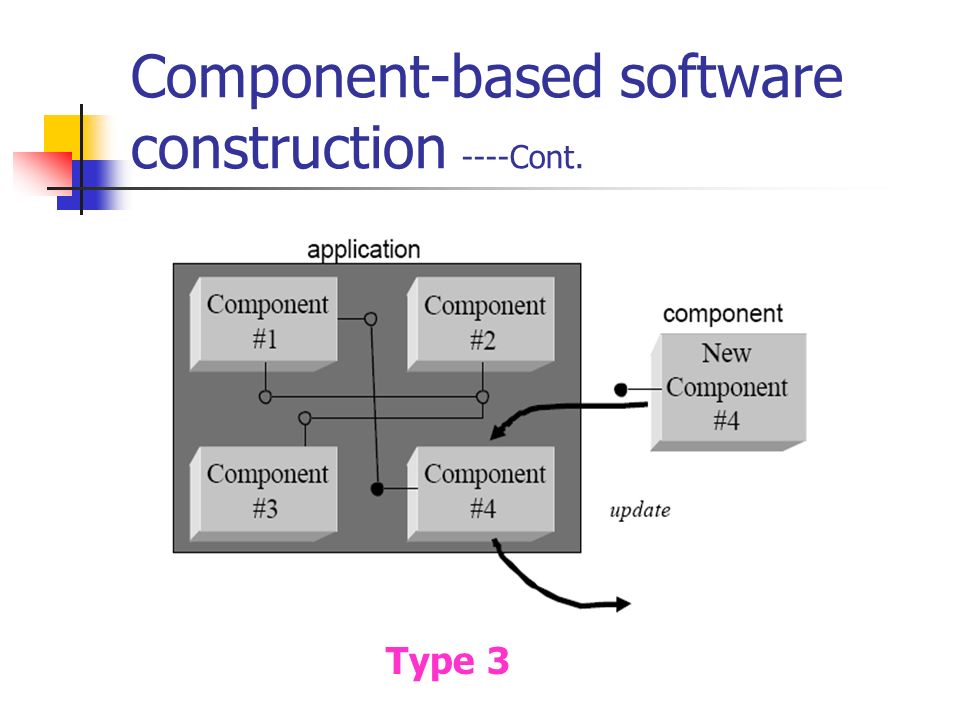 Component-based software construction ----Cont.

application

Component #1

Component #2

Component #3

Component #4

component

New Component #4

update

Type 3